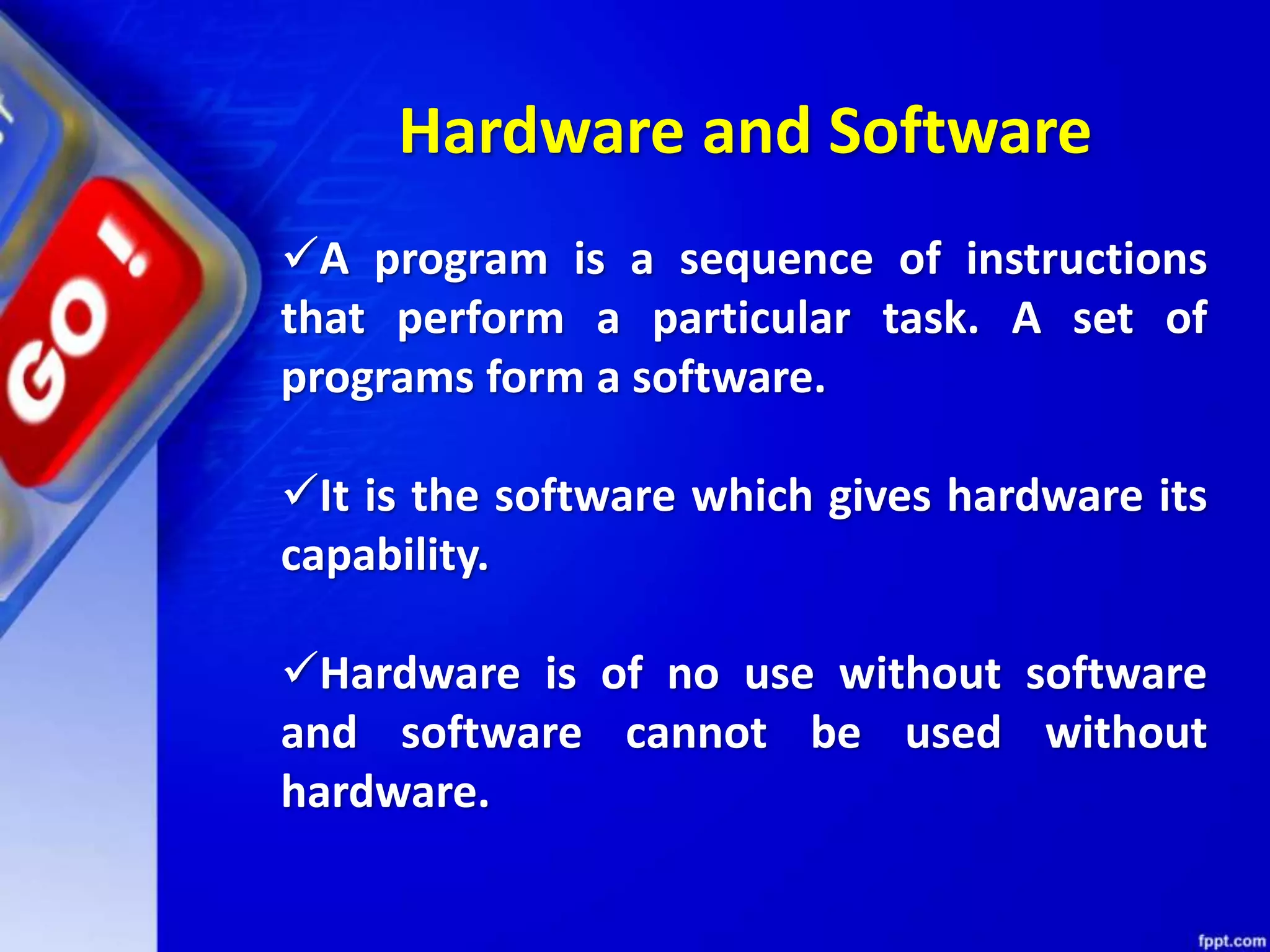 GO!

Hardware and Software

✓A program is a sequence of instructions that perform a particular task. A set of programs form a software.

✓It is the software which gives hardware its capability.

✓Hardware is of no use without software and software cannot be used without hardware.

fppt.com